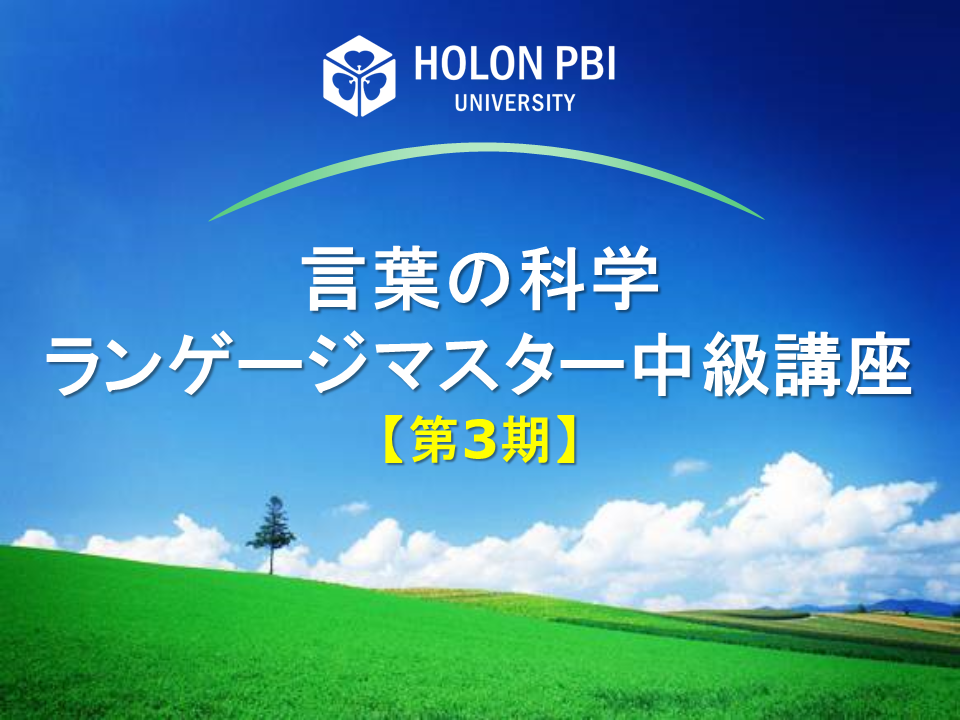 HOLON PBI
UNIVERSITY

言葉の科学
ランゲージマスター中級講座
【第3期】